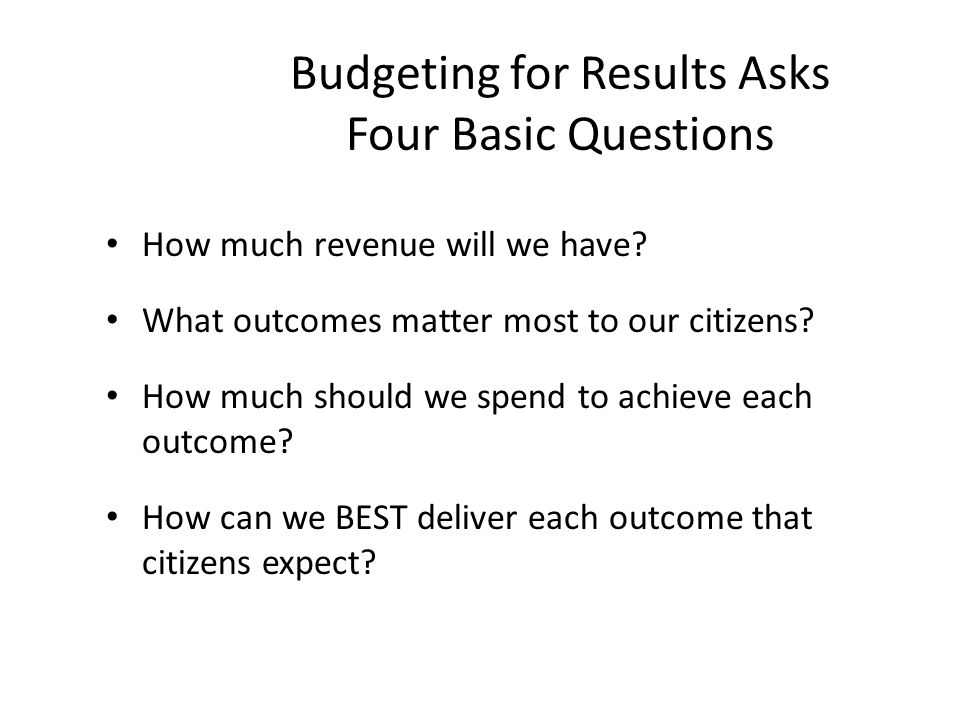 Budgeting for Results Asks
Four Basic Questions

• How much revenue will we have?

• What outcomes matter most to our citizens?

• How much should we spend to achieve each outcome?

• How can we BEST deliver each outcome that citizens expect?